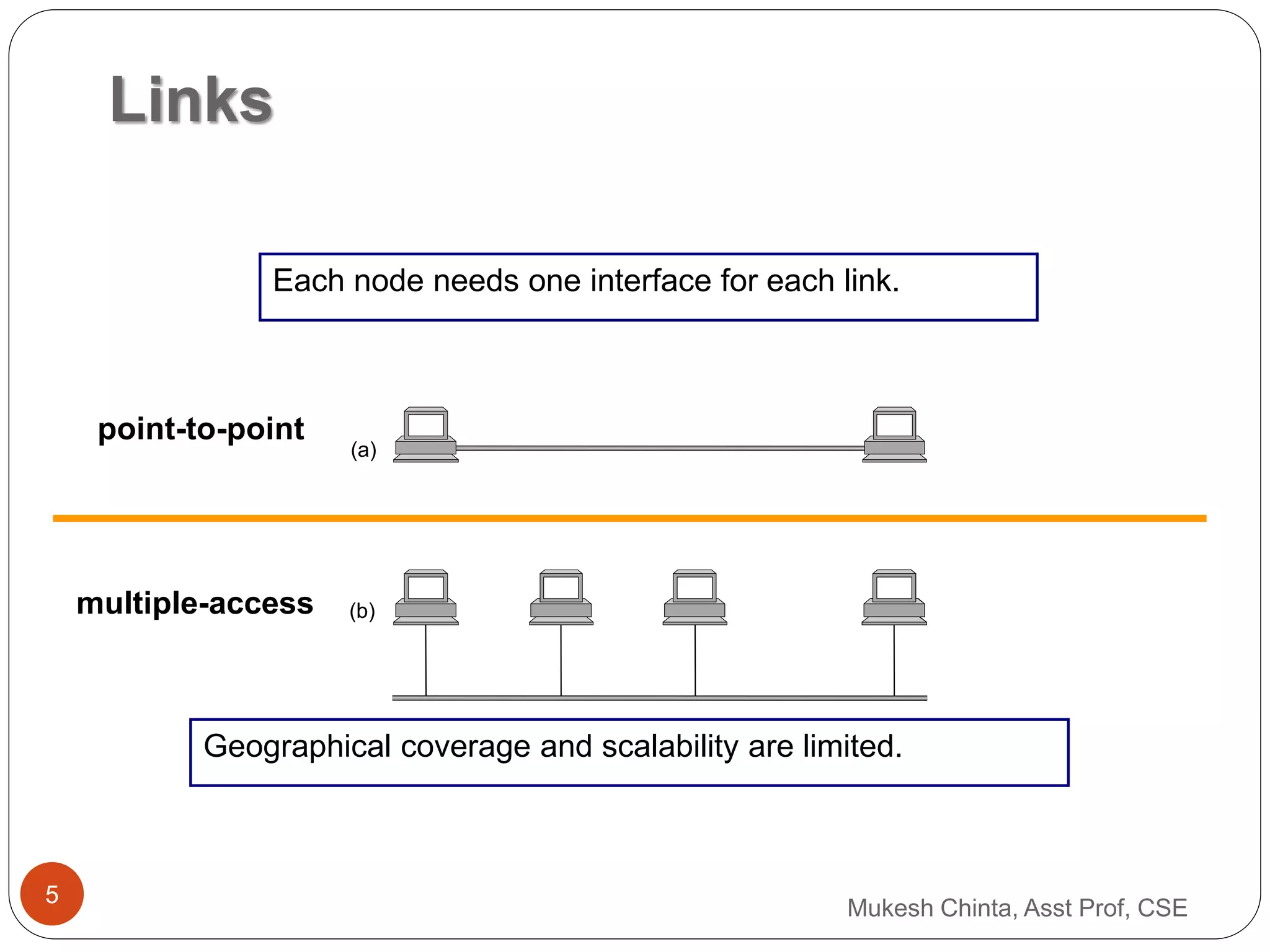 Links

Each node needs one interface for each link.

point-to-point

(a)

multiple-access

(b)

Geographical coverage and scalability are limited.

5

Mukesh Chinta, Asst Prof, CSE